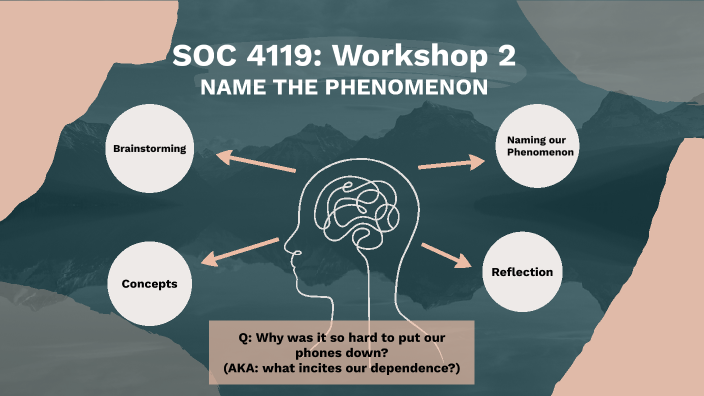 SOC 4119: Workshop 2
NAME THE PHENOMENON

Brainstorming

Naming our Phenomenon

Concepts

Reflection

Q: Why was it so hard to put our phones down?
(AKA: what incites our dependence?)